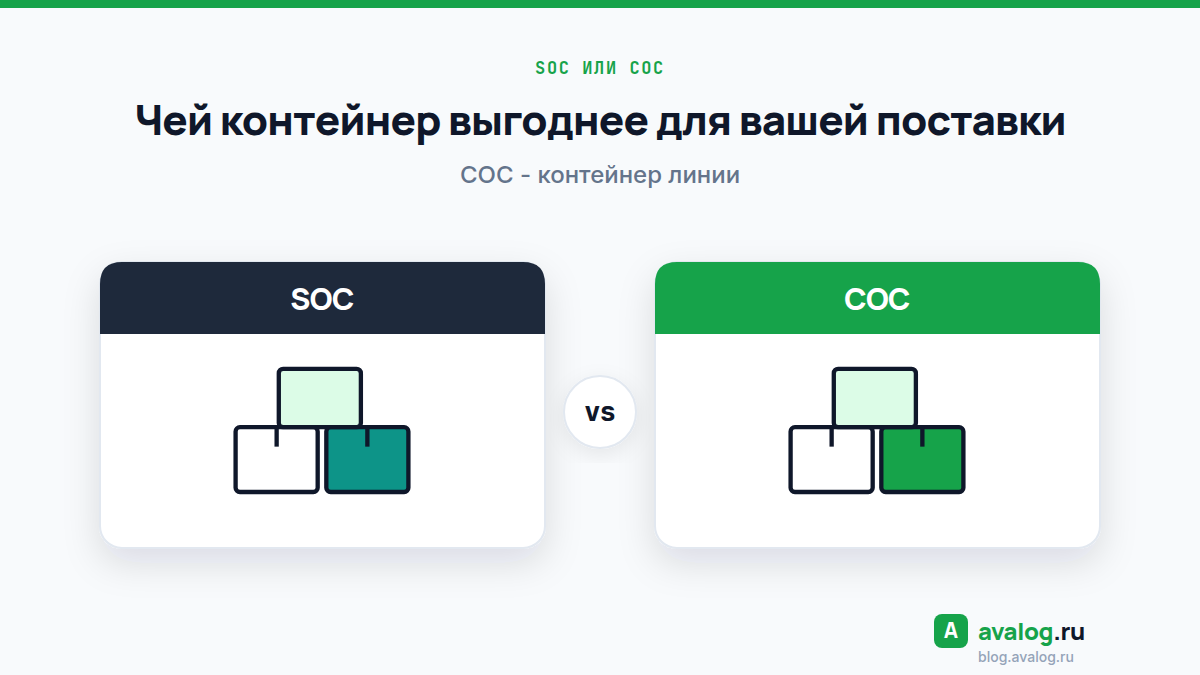 SOC ИЛИ COC

Чей контейнер выгоднее для вашей поставки

COC - контейнер линии

SOC

vs

COC

A avalog.ru
blog.avalog.ru